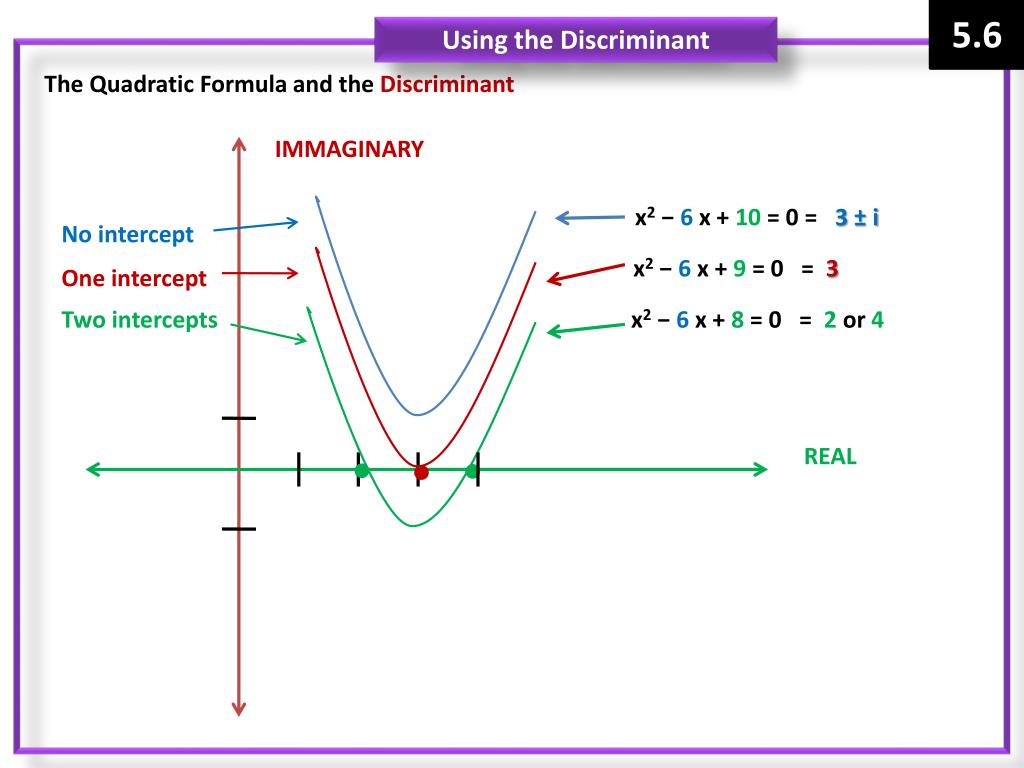 Using the Discriminant

5.6

The Quadratic Formula and the Discriminant

IMMAGINARY

No intercept

One intercept

Two intercepts

$x^2 - 6x + 10 = 0 = 3 \pm i$

$x^2 - 6x + 9 = 0 = 3$

$x^2 - 6x + 8 = 0 = 2$ or $4$

REAL